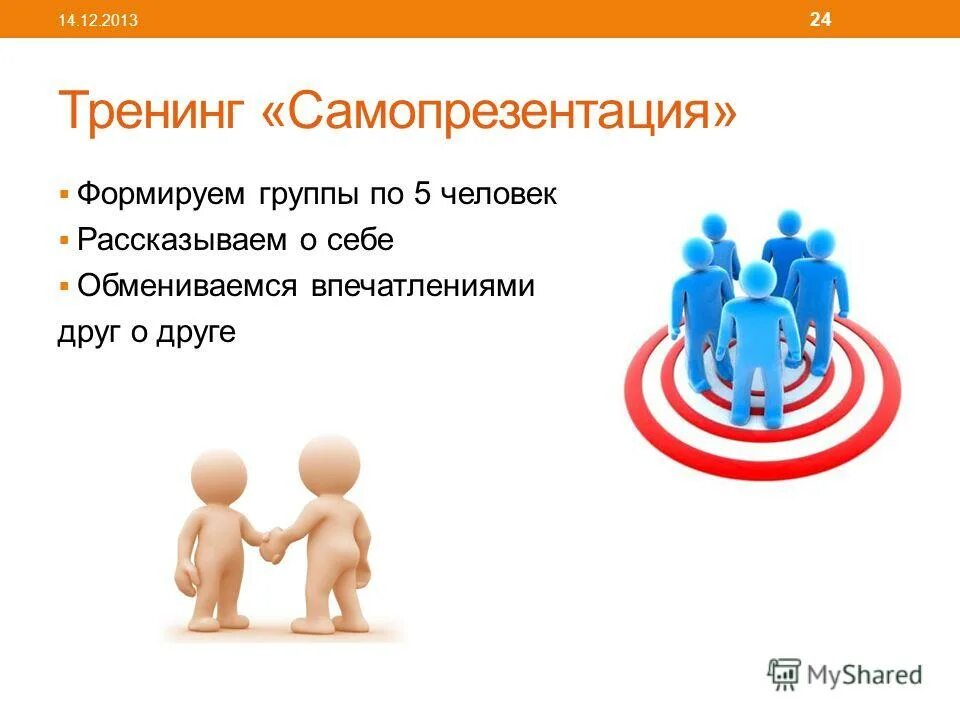 14.12.2013

24

Тренинг «Самопрезентация»

▪ Формируем группы по 5 человек
▪ Рассказываем о себе
▪ Обмениваемся впечатлениями друг о друге

MyShared